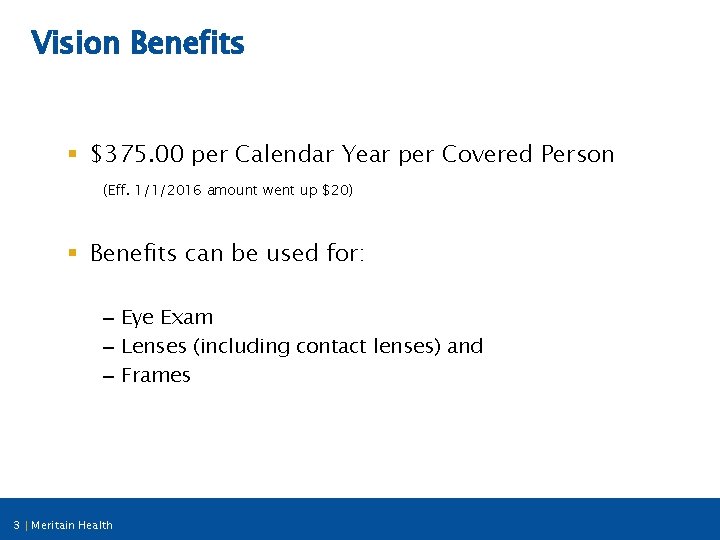 Vision Benefits

▪ \$375.00 per Calendar Year per Covered Person

(Eff. 1/1/2016 amount went up \$20)

▪ Benefits can be used for:

– Eye Exam
– Lenses (including contact lenses) and
– Frames

3 | Meritain Health